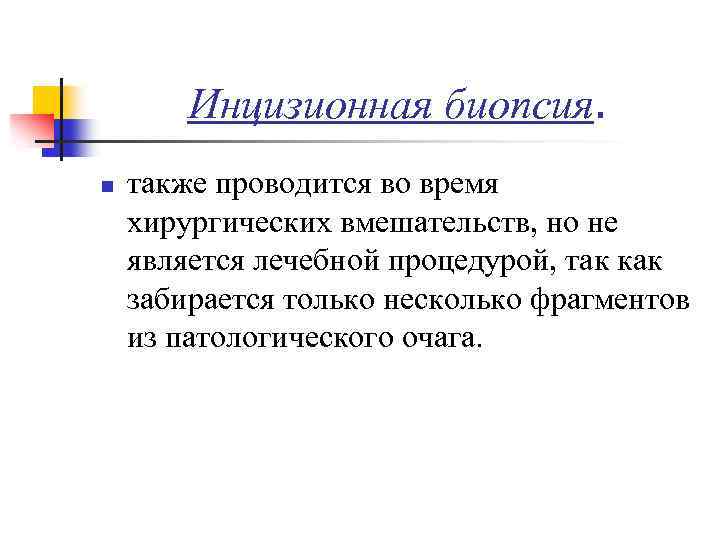 Инцизионная биопсия.

также проводится во время хирургических вмешательств, но не является лечебной процедурой, так как забирается только несколько фрагментов из патологического очага.